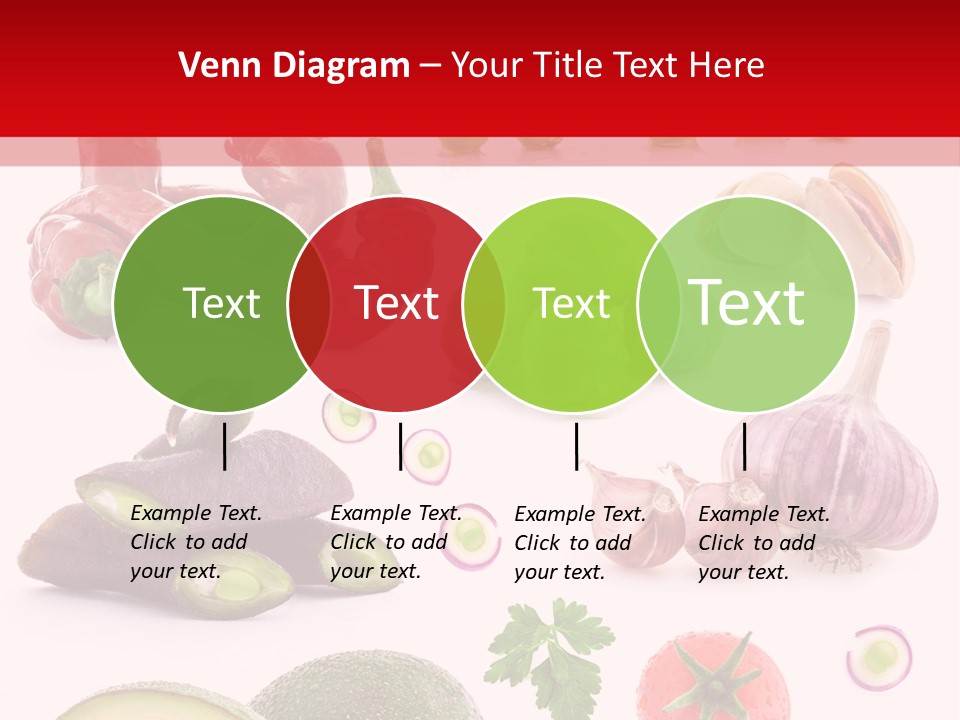 Venn Diagram – Your Title Text Here

Text

Text

Text

Text

Example Text. Click to add your text.

Example Text. Click to add your text.

Example Text. Click to add your text.

Example Text. Click to add your text.